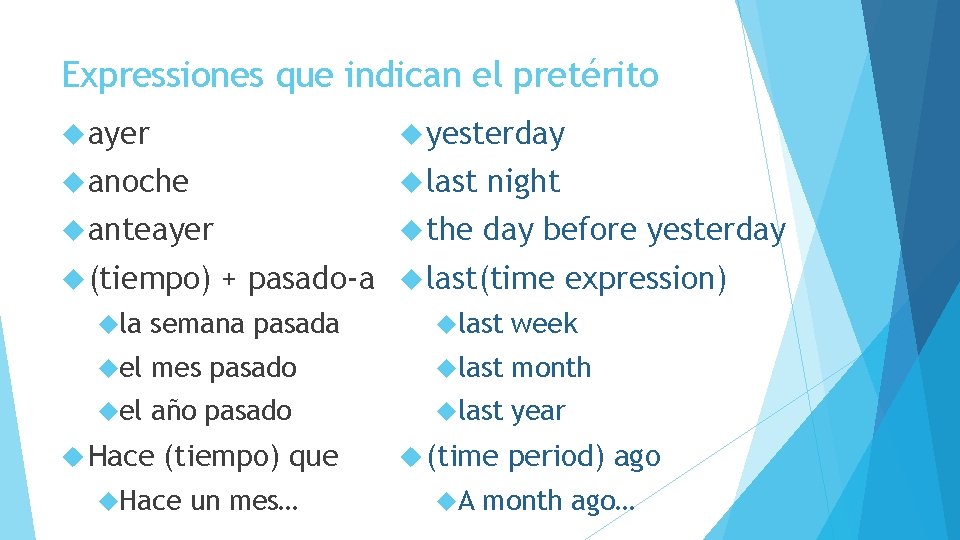 Expressiones que indican el pretérito

ayer
anoche
anteayer
(tiempo) + pasado-a
la semana pasada
el mes pasado
el año pasado
Hace (tiempo) que
Hace un mes…

yesterday
last night
the day before yesterday
last(time expression)
last week
last month
last year
(time period) ago
A month ago…